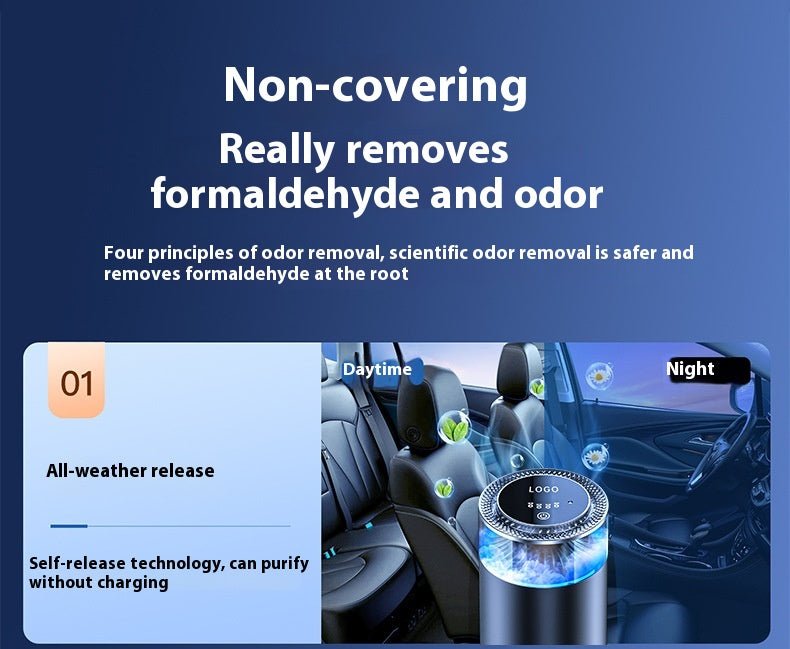 Non-covering

Really removes formaldehyde and odor

Four principles of odor removal, scientific odor removal is safer and removes formaldehyde at the root

01

All-weather release

Self-release technology, can purify without charging

Daytime

Night

LOGO